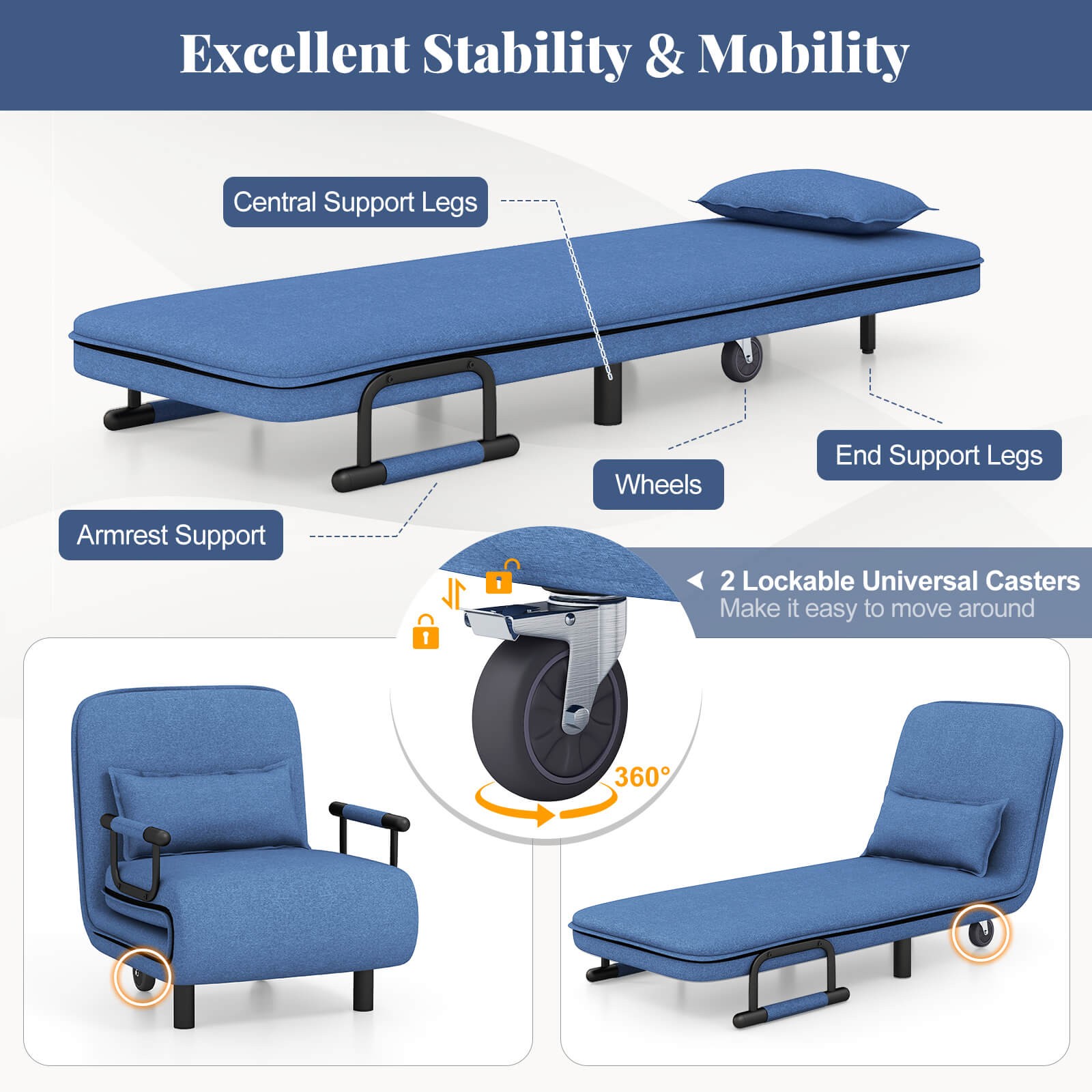 Excellent Stability & Mobility

Central Support Legs

End Support Legs

Wheels

Armrest Support

2 Lockable Universal Casters
Make it easy to move around

360°